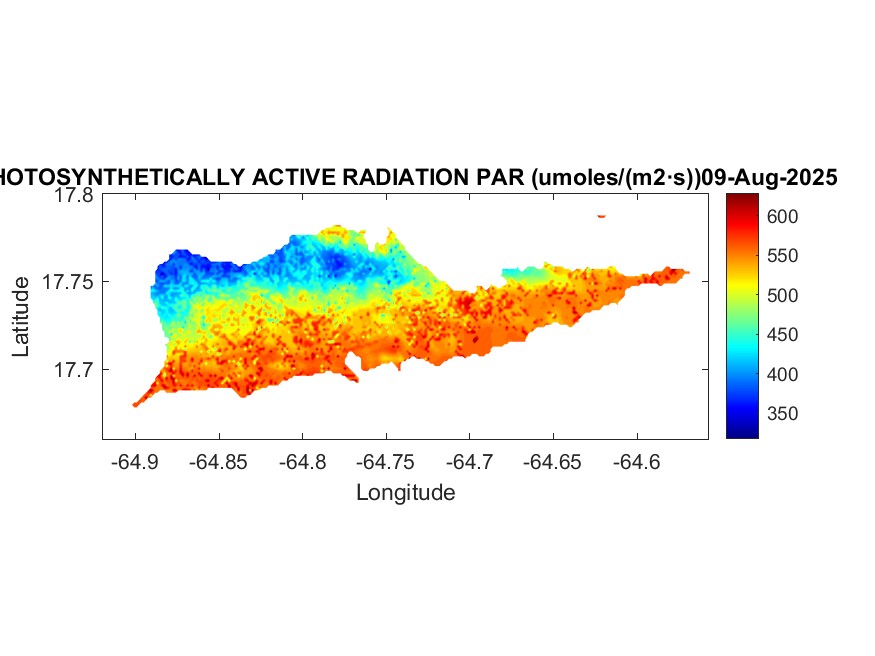 HOTOSYNTHETICALLY ACTIVE RADIATION PAR (umoles/(m2·s))09-Aug-2025

17.8
17.75
17.7
Latitude

-64.9 -64.85 -64.8 -64.75 -64.7 -64.65 -64.6
Longitude

600
550
500
450
400
350